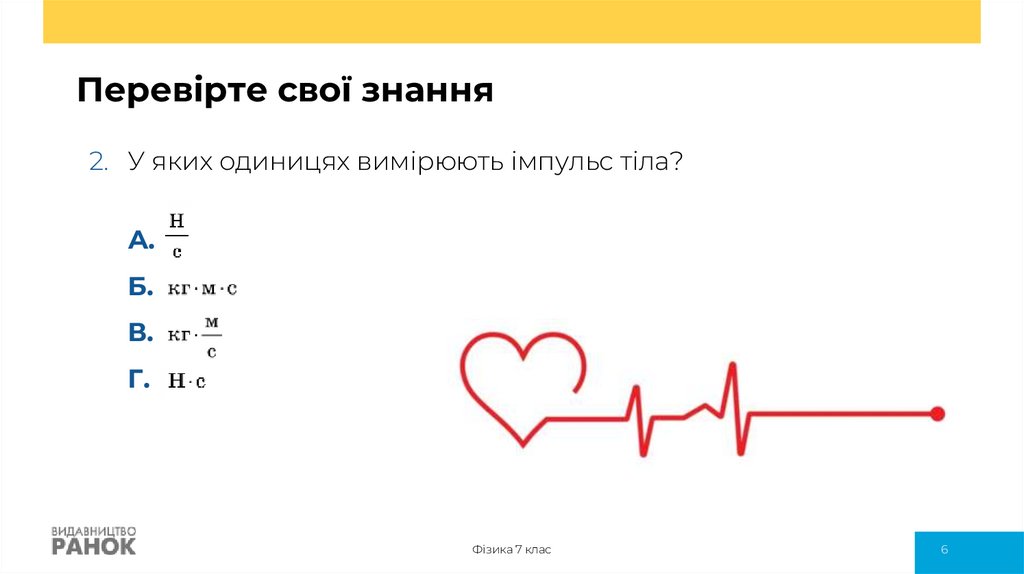 Перевірте свої знання

2. У яких одиницях вимірюють імпульс тіла?

А. $\frac{Н}{с}$

Б. $кг \cdot м \cdot с$

В. $кг \cdot \frac{м}{с}$

Г. $Н \cdot с$

ВИДАВНИЦТВО РАНОК

Фізика 7 клас

6